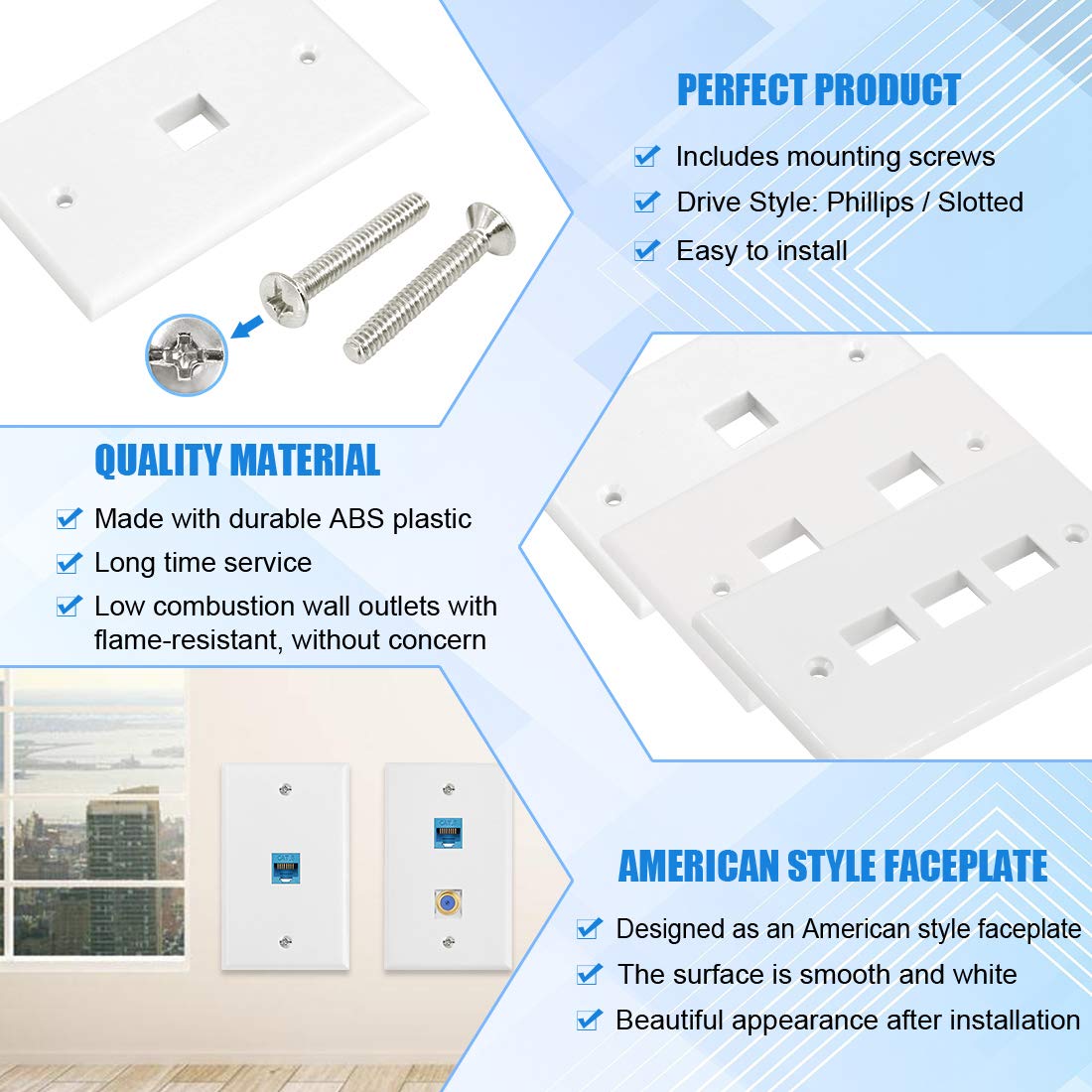 PERFECT PRODUCT

Includes mounting screws

Drive Style: Phillips / Slotted

Easy to install

QUALITY MATERIAL

Made with durable ABS plastic

Long time service

Low combustion wall outlets with flame-resistant, without concern

AMERICAN STYLE FACEPLATE

Designed as an American style faceplate

The surface is smooth and white

Beautiful appearance after installation